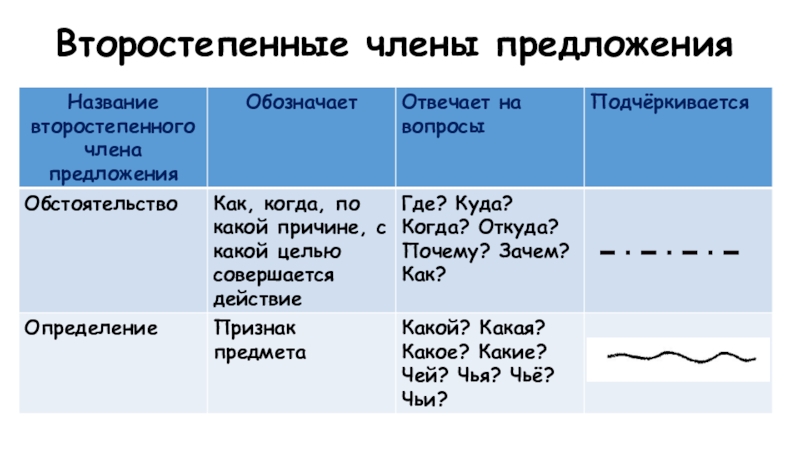 Второстепенные члены предложения

| Название второстепенного члена предложения | Обозначает | Отвечает на вопросы | Подчёркивается |
|---|---|---|---|
| Обстоятельство | Как, когда, по какой причине, с какой целью совершается действие | Где? Куда? Когда? Откуда? Почему? Зачем? Как? | |
| Определение | Признак предмета | Какой? Какая? Какое? Какие? Чей? Чья? Чьё? Чьи? | |